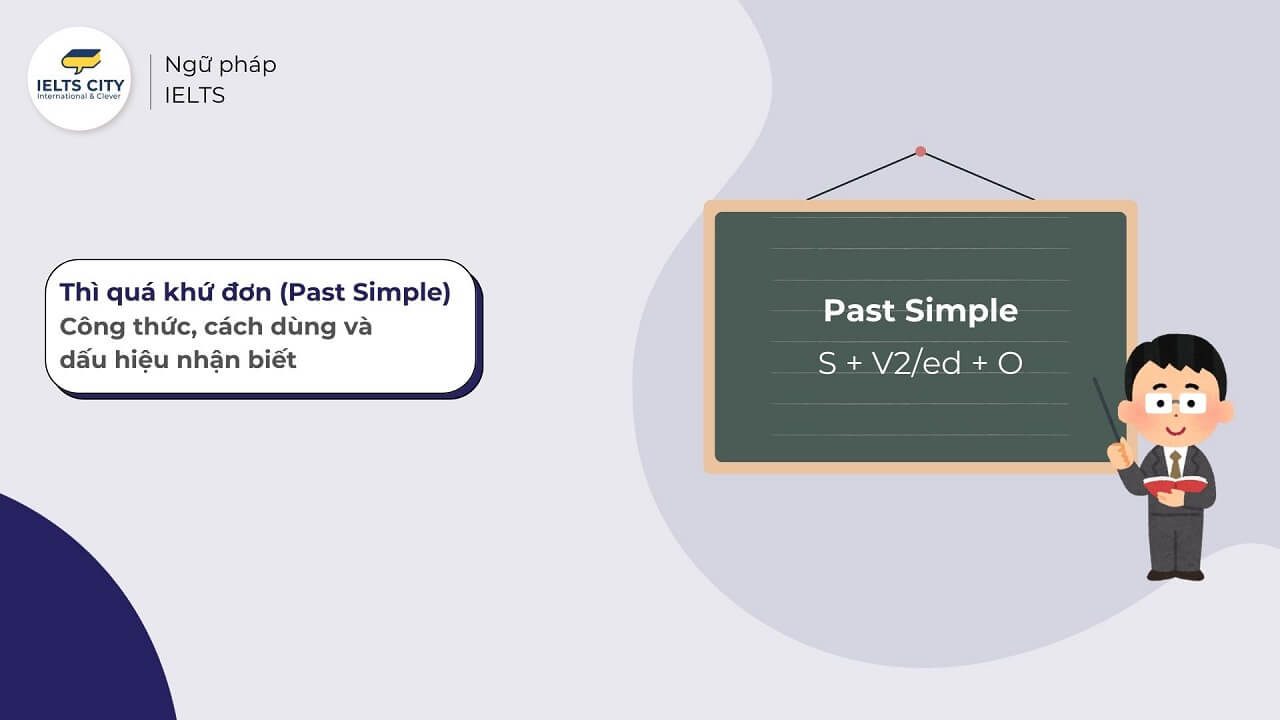 IELTS CITY
International & Clever

Ngữ pháp
IELTS

Thì quá khứ đơn (Past Simple)
Công thức, cách dùng và dấu hiệu nhận biết

Past Simple
S + V2/ed + O